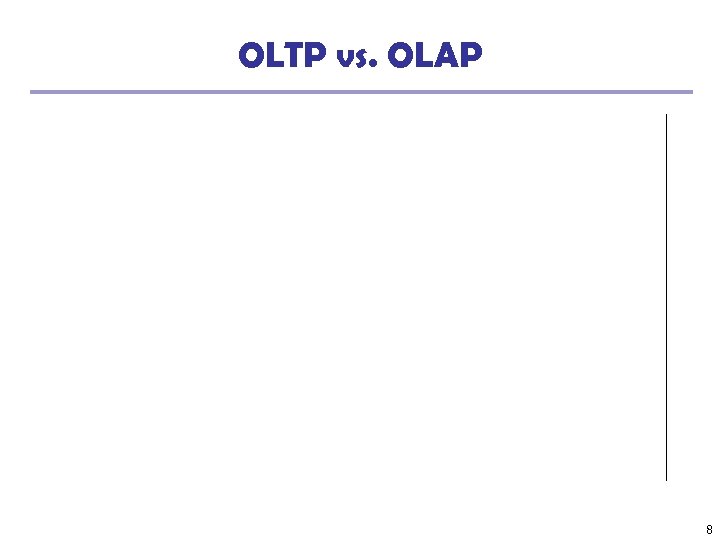 OLTP vs. OLAP

8